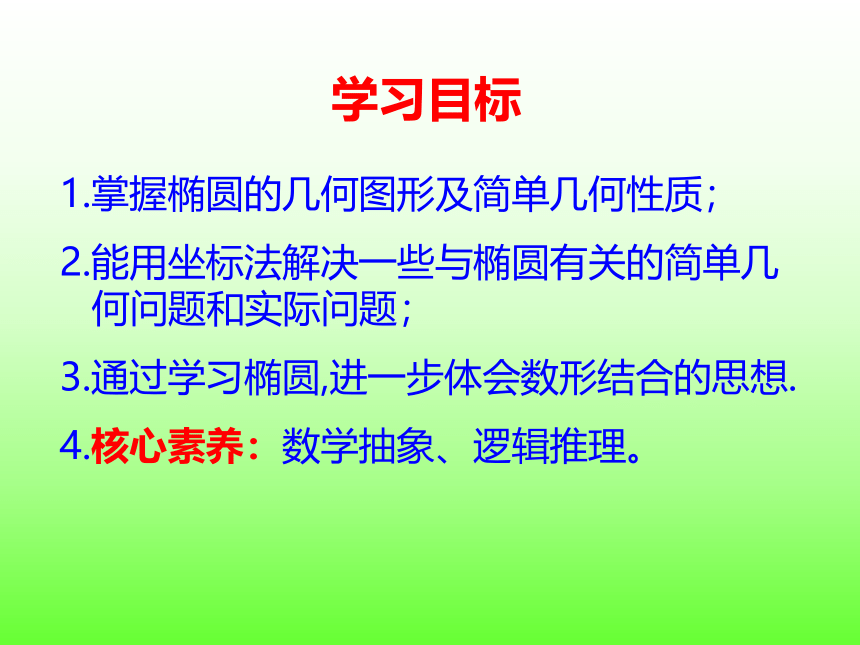 学习目标

1.掌握椭圆的几何图形及简单几何性质；

2.能用坐标法解决一些与椭圆有关的简单几何问题和实际问题；

3.通过学习椭圆,进一步体会数形结合的思想.

4.核心素养：数学抽象、逻辑推理。